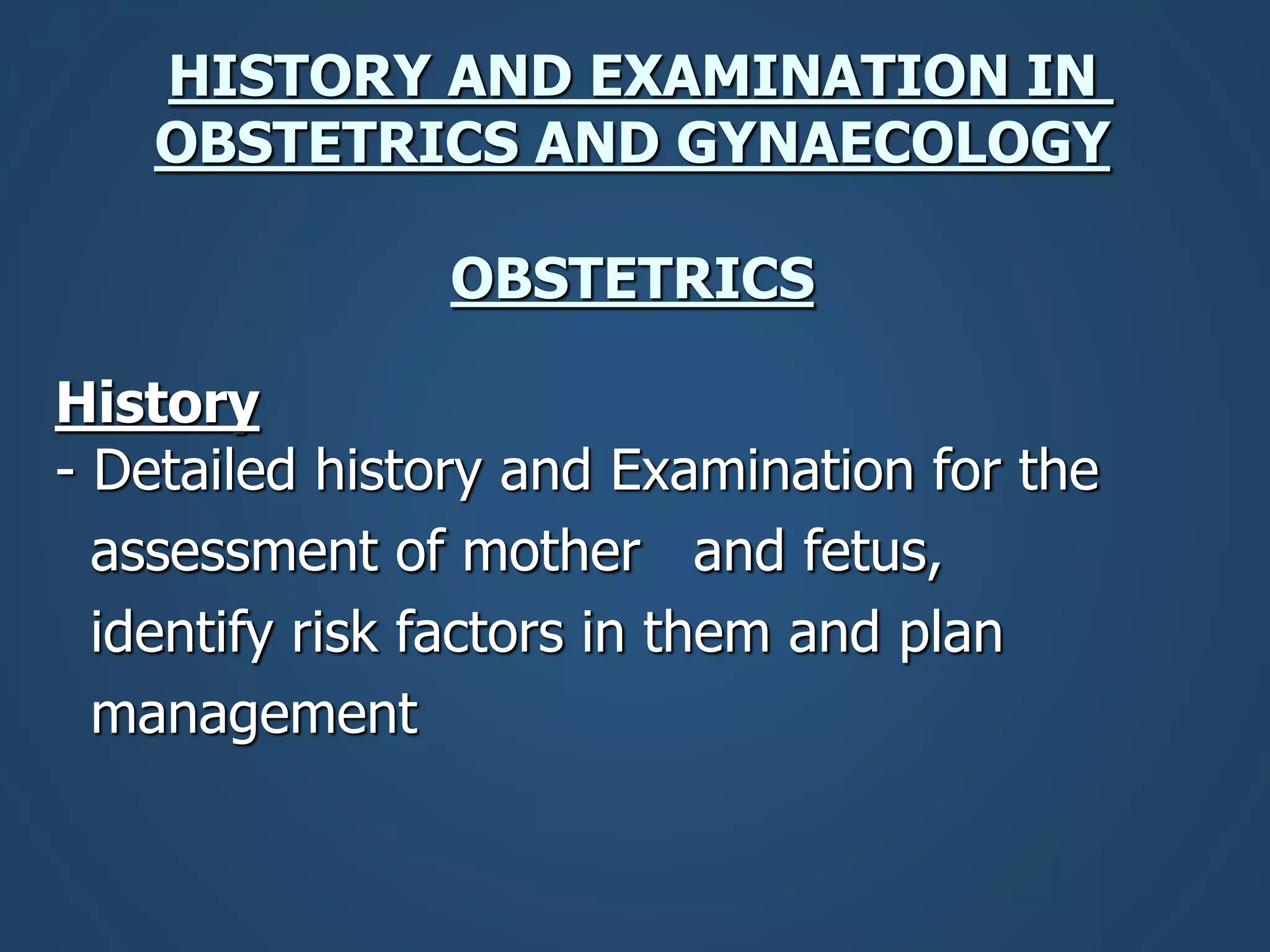 HISTORY AND EXAMINATION IN OBSTETRICS AND GYNAECOLOGY

OBSTETRICS

History

- Detailed history and Examination for the assessment of mother and fetus, identify risk factors in them and plan management